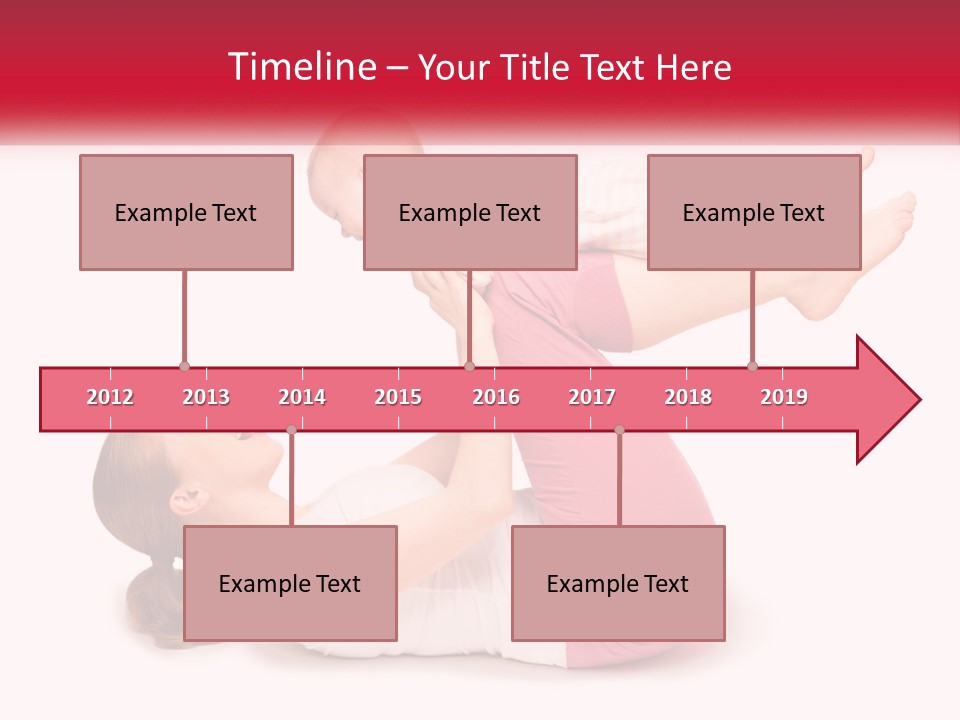 Timeline – Your Title Text Here

Example Text

Example Text

Example Text

2012 2013 2014 2015 2016 2017 2018 2019

Example Text

Example Text